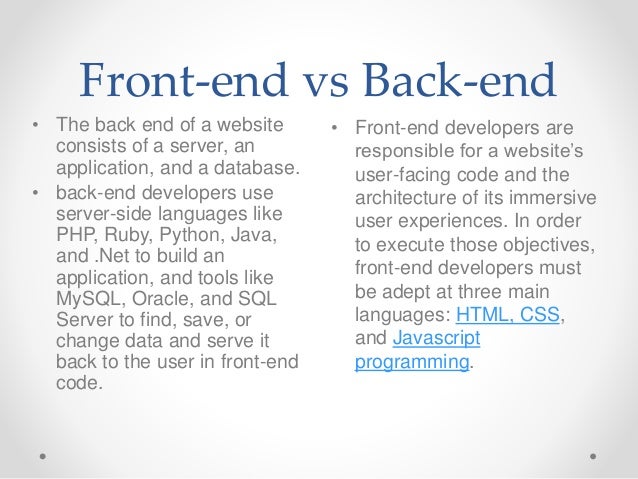 Front-end vs Back-end

• The back end of a website consists of a server, an application, and a database.
• back-end developers use server-side languages like PHP, Ruby, Python, Java, and .Net to build an application, and tools like MySQL, Oracle, and SQL Server to find, save, or change data and serve it back to the user in front-end code.

• Front-end developers are responsible for a website's user-facing code and the architecture of its immersive user experiences. In order to execute those objectives, front-end developers must be adept at three main languages: HTML, CSS, and Javascript programming.